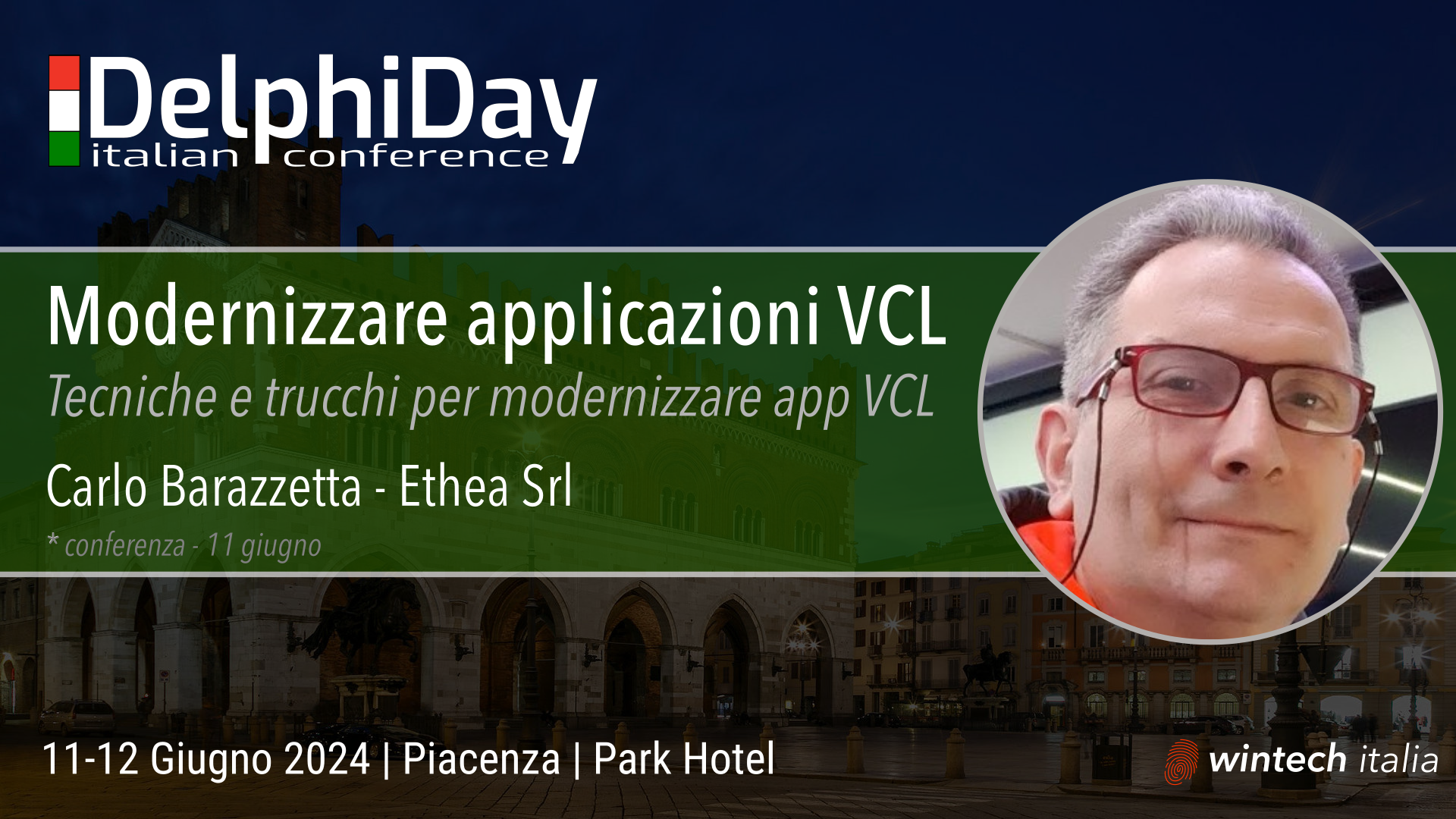 DelphiDay
italian conference

Modernizzare applicazioni VCL
Tecniche e trucchi per modernizzare app VCL

Carlo Barazzetta - Ethea Srl
* conferenza - 11 giugno

11-12 Giugno 2024 | Piacenza | Park Hotel

wintech italia